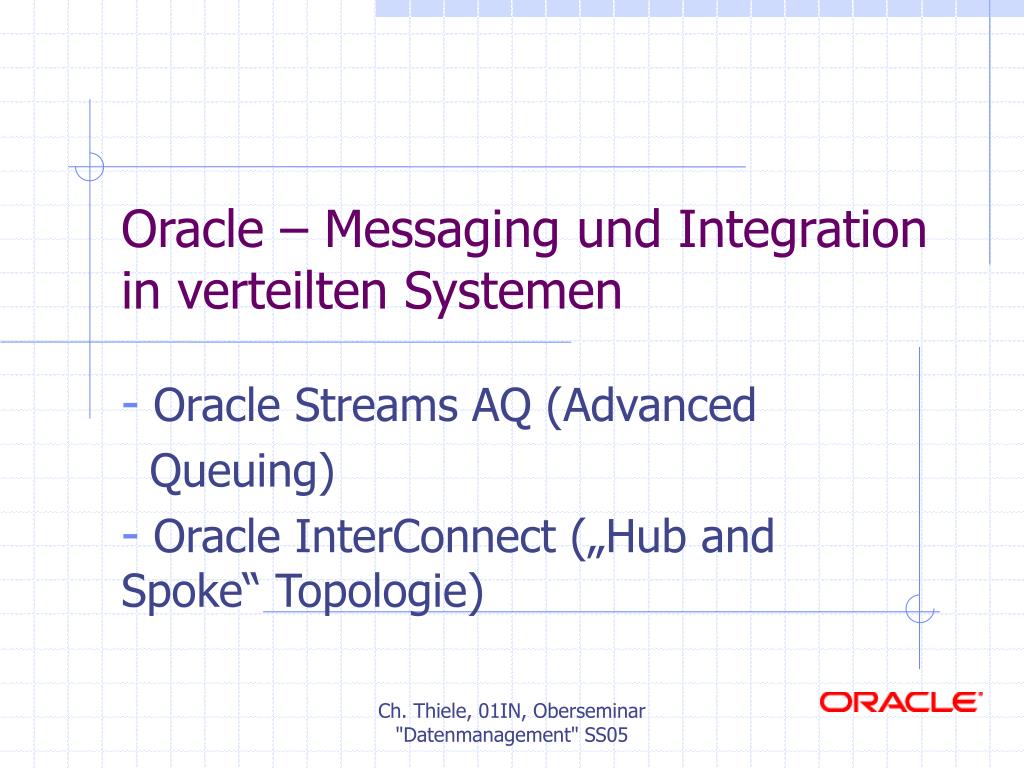 Oracle – Messaging und Integration in verteilten Systemen

- Oracle Streams AQ (Advanced Queuing)
- Oracle InterConnect („Hub and Spoke“ Topologie)

Ch. Thiele, 01IN, Oberseminar "Datenmanagement" SS05

ORACLE